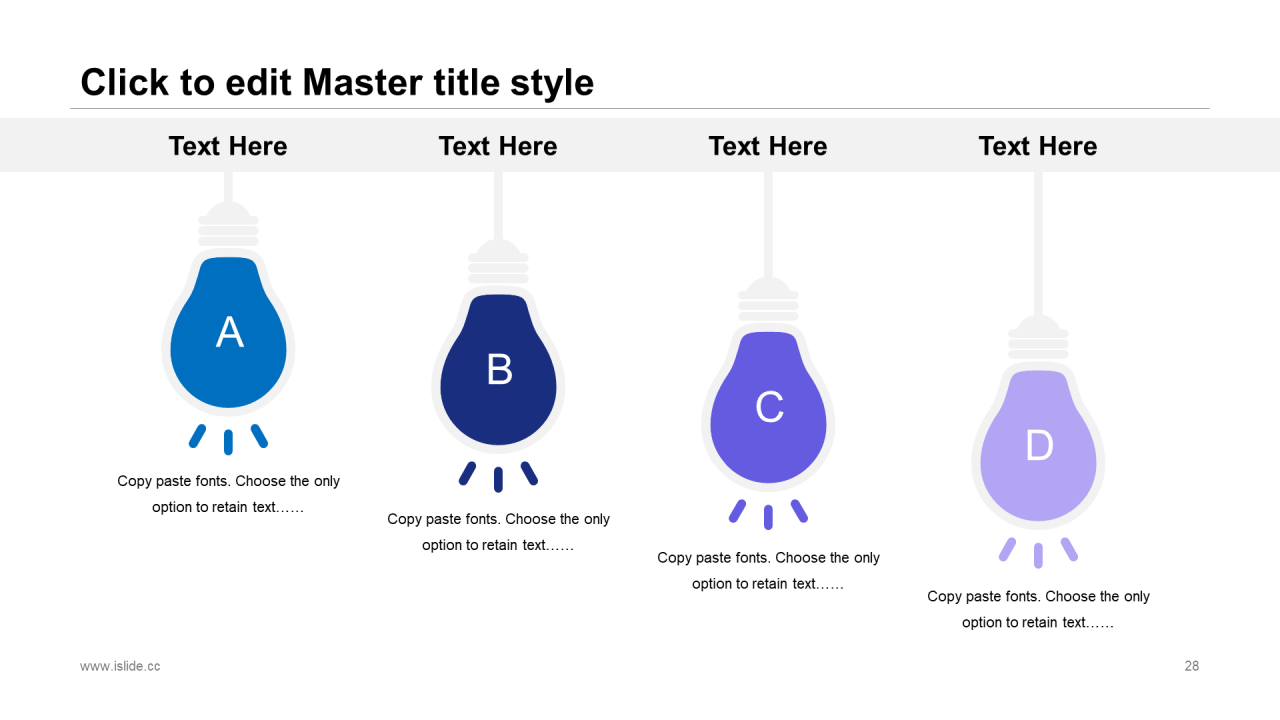 Click to edit Master title style

Text Here

A

Copy paste fonts. Choose the only option to retain text……

Text Here

B

Copy paste fonts. Choose the only option to retain text……

Text Here

C

Copy paste fonts. Choose the only option to retain text……

Text Here

D

Copy paste fonts. Choose the only option to retain text……

www.islide.cc

28